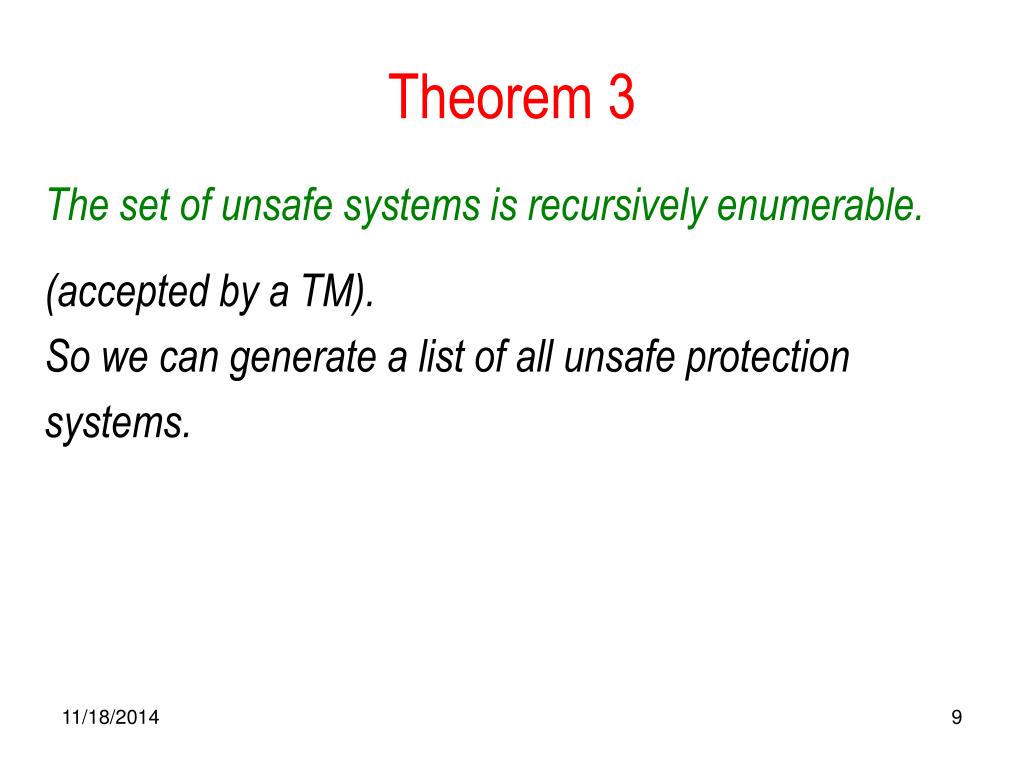 Theorem 3

The set of unsafe systems is recursively enumerable.

(accepted by a TM).
So we can generate a list of all unsafe protection systems.

11/18/2014

9